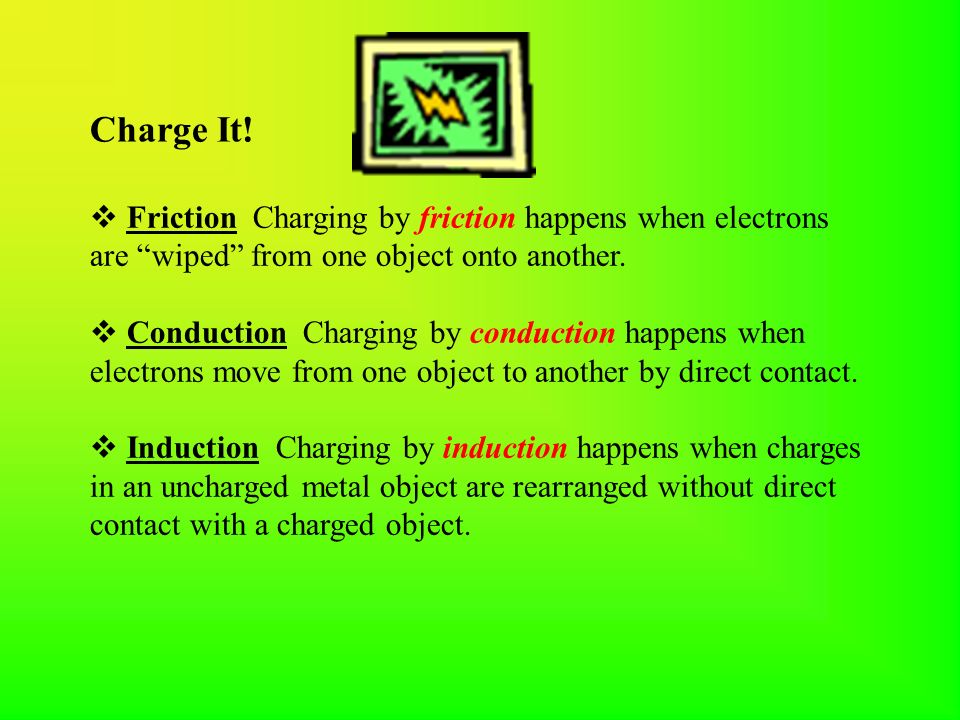 Charge It!

❖ Friction Charging by friction happens when electrons are “wiped” from one object onto another.

❖ Conduction Charging by conduction happens when electrons move from one object to another by direct contact.

❖ Induction Charging by induction happens when charges in an uncharged metal object are rearranged without direct contact with a charged object.